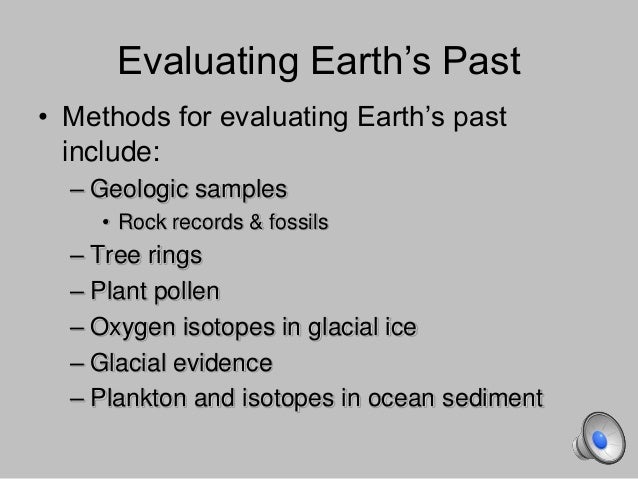 Evaluating Earth’s Past

• Methods for evaluating Earth’s past include:
– Geologic samples
• Rock records & fossils
– Tree rings
– Plant pollen
– Oxygen isotopes in glacial ice
– Glacial evidence
– Plankton and isotopes in ocean sediment